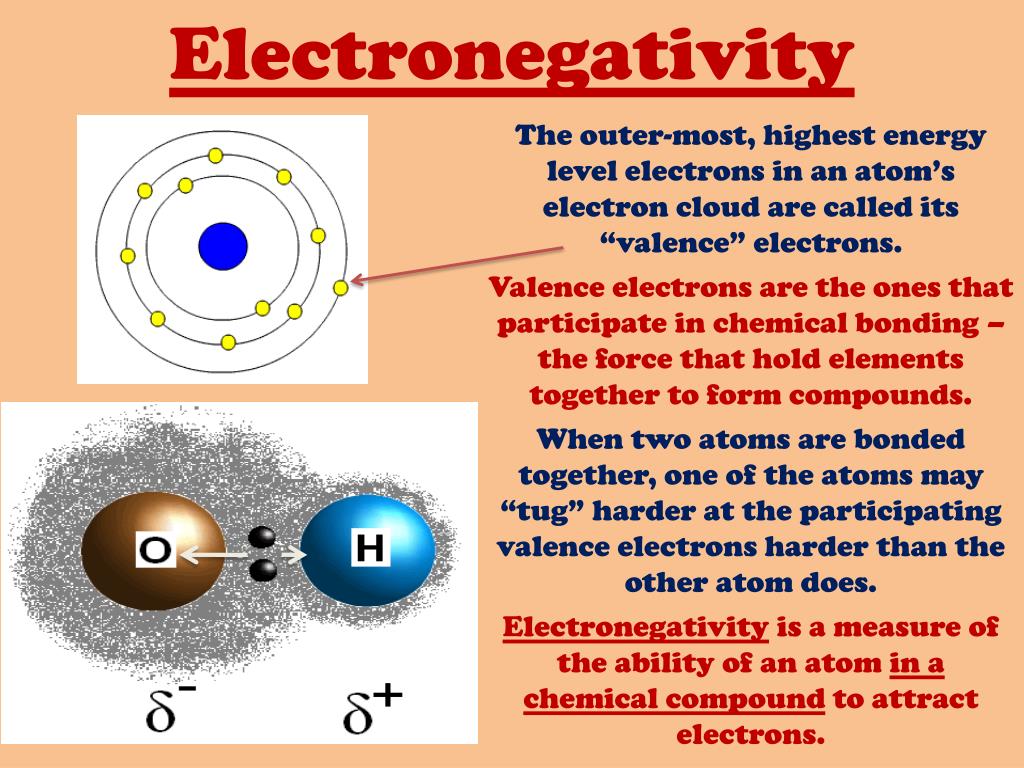 Electronegativity

The outer-most, highest energy level electrons in an atom's electron cloud are called its "valence" electrons.

Valence electrons are the ones that participate in chemical bonding – the force that hold elements together to form compounds.

When two atoms are bonded together, one of the atoms may "tug" harder at the participating valence electrons harder than the other atom does.

Electronegativity is a measure of the ability of an atom in a chemical compound to attract electrons.

O

H

$\delta^-$

$\delta^+$